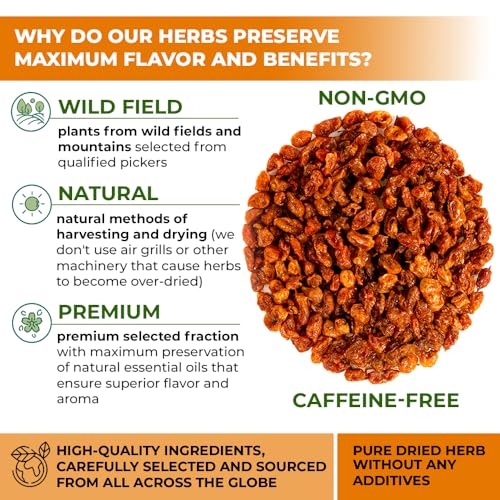 WHY DO OUR HERBS PRESERVE MAXIMUM FLAVOR AND BENEFITS?

WILD FIELD

plants from wild fields and mountains selected from qualified pickers

NATURAL

natural methods of harvesting and drying (we don't use air grills or other machinery that cause herbs to become over-dried)

PREMIUM

premium selected fraction with maximum preservation of natural essential oils that ensure superior flavor and aroma

NON-GMO

CAFFEINE-FREE

HIGH-QUALITY INGREDIENTS, CAREFULLY SELECTED AND SOURCED FROM ALL ACROSS THE GLOBE

PURE DRIED HERB WITHOUT ANY ADDITIVES